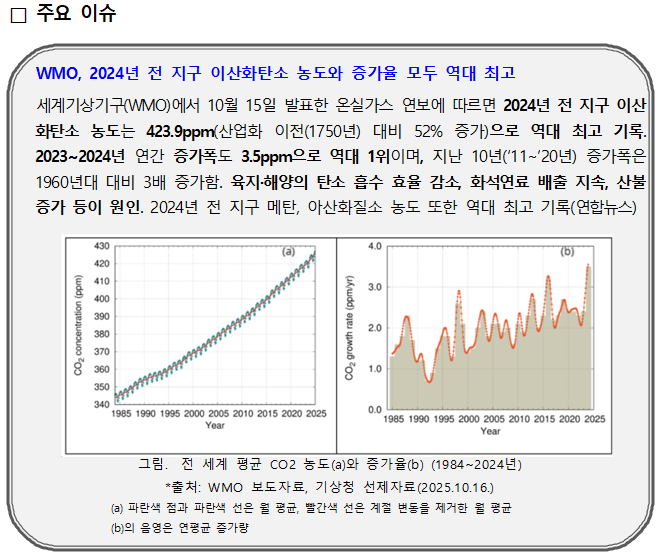 □ 주요 이슈

WMO, 2024년 전 지구 이산화탄소 농도와 증가율 모두 역대 최고

세계기상기구(WMO)에서 10월 15일 발표한 온실가스 연보에 따르면 2024년 전 지구 이산화탄소 농도는 423.9ppm(산업화 이전(1750년) 대비 52% 증가)으로 역대 최고 기록. 2023~2024년 연간 증가폭도 3.5ppm으로 역대 1위이며, 지난 10년('11~'20년) 증가폭은 1960년대 대비 3배 증가함. 육지·해양의 탄소 흡수 효율 감소, 화석연료 배출 지속, 산불 증가 등이 원인. 2024년 전 지구 메탄, 아산화질소 농도 또한 역대 최고 기록(연합뉴스)

(a)
$CO_2$ concentration (ppm)
430
420
410
400
390
380
370
360
350
340
1985 1990 1995 2000 2005 2010 2015 2020 2025
Year

(b)
$CO_2$ growth rate (ppm/yr)
4.0
3.0
2.0
1.0
0.0
1985 1990 1995 2000 2005 2010 2015 2020 2025
Year

그림. 전 세계 평균 CO2 농도(a)와 증가율(b) (1984~2024년)
*출처: WMO 보도자료, 기상청 선제자료(2025.10.16.)
(a) 파란색 점과 파란색 선은 월 평균, 빨간색 선은 계절 변동을 제거한 월 평균
(b)의 음영은 연평균 증가량